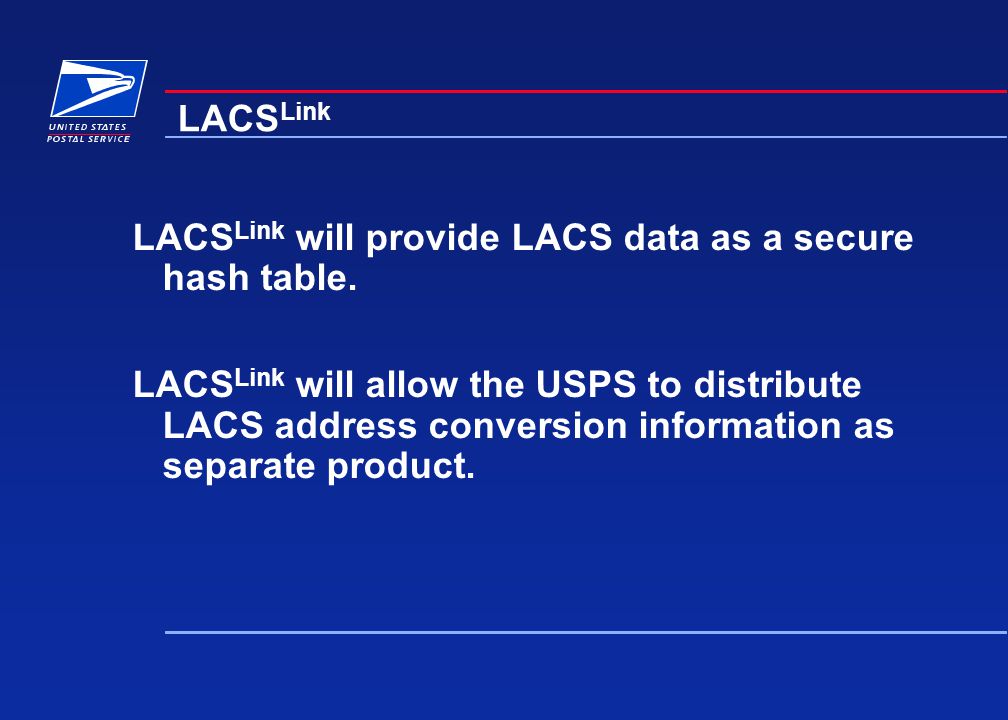 UNITED STATES POSTAL SERVICE

LACS$^{Link}$

LACS$^{Link}$ will provide LACS data as a secure hash table.

LACS$^{Link}$ will allow the USPS to distribute LACS address conversion information as separate product.